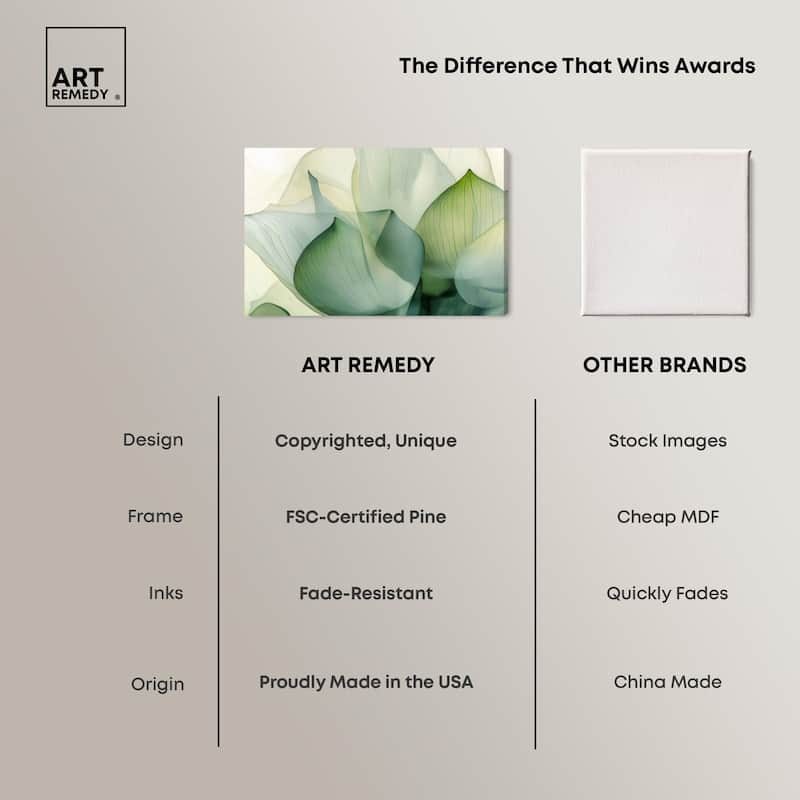 ART REMEDY ®

The Difference That Wins Awards

| | ART REMEDY | OTHER BRANDS |
|---|---|---|
| Design | Copyrighted, Unique | Stock Images |
| Frame | FSC-Certified Pine | Cheap MDF |
| Inks | Fade-Resistant | Quickly Fades |
| Origin | Proudly Made in the USA | China Made |